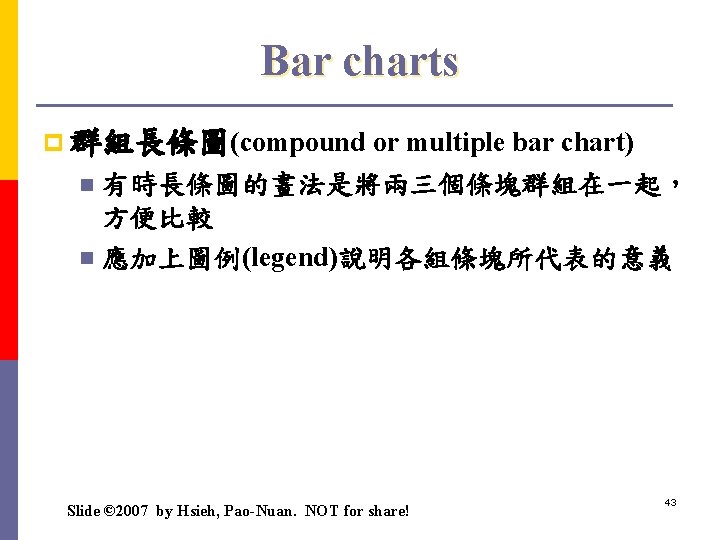 Bar charts

群組長條圖(compound or multiple bar chart)

有時長條圖的畫法是將兩三個條塊群組在一起，方便比較

應加上圖例(legend)說明各組條塊所代表的意義

Slide ©2007 by Hsieh, Pao-Nuan. NOT for share!

43